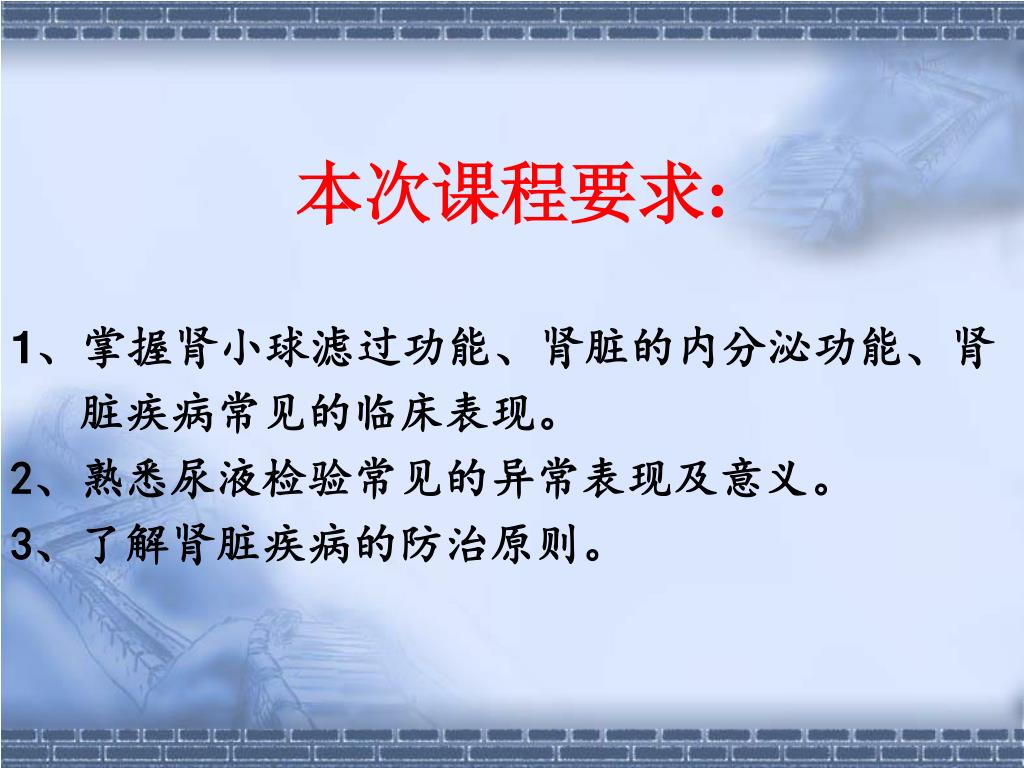 本次课程要求:

1、掌握肾小球滤过功能、肾脏的内分泌功能、肾脏疾病常见的临床表现。

2、熟悉尿液检验常见的异常表现及意义。

3、了解肾脏疾病的防治原则。